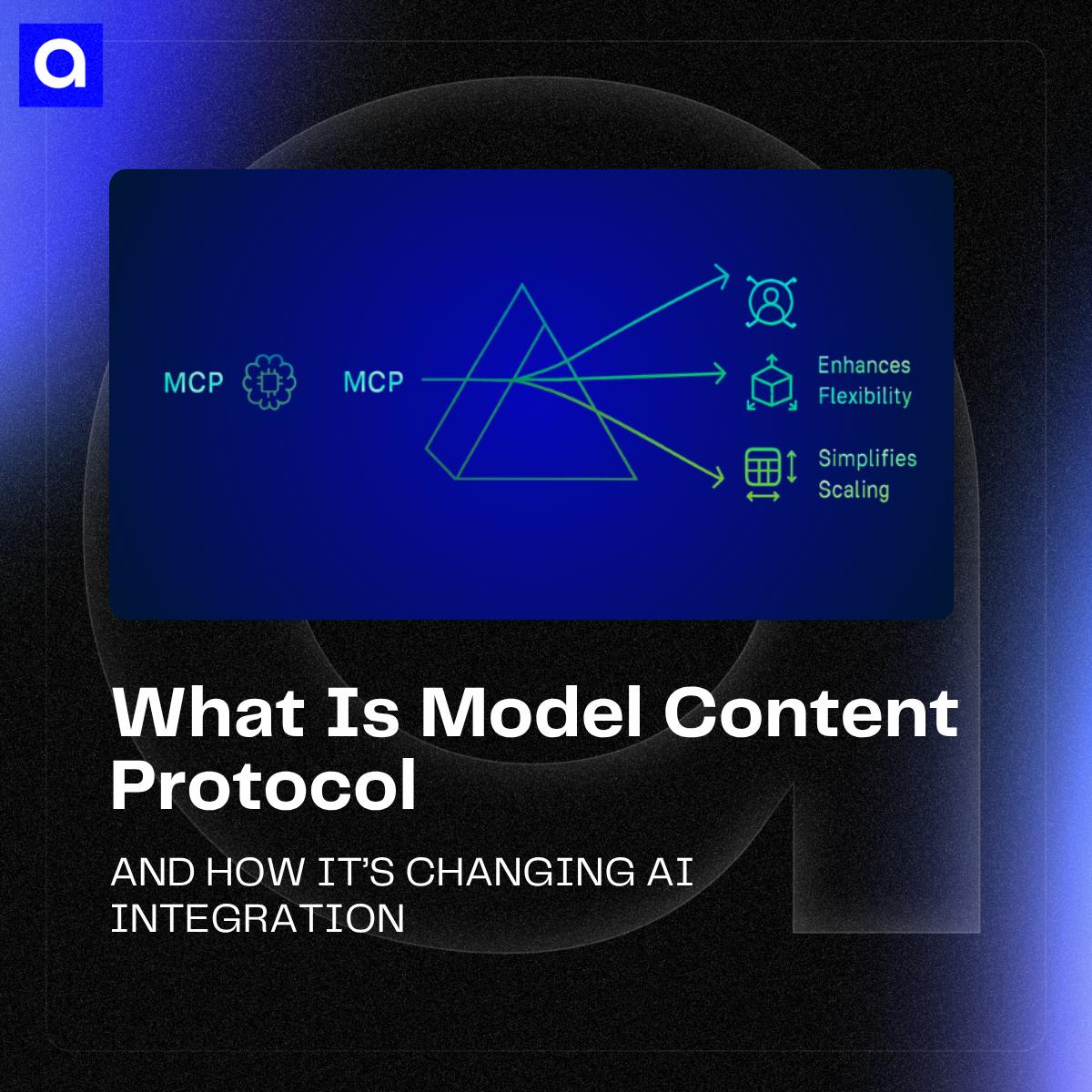 a

MCP

MCP

Enhances Flexibility

Simplifies Scaling

What Is Model Content Protocol

AND HOW IT'S CHANGING AI INTEGRATION